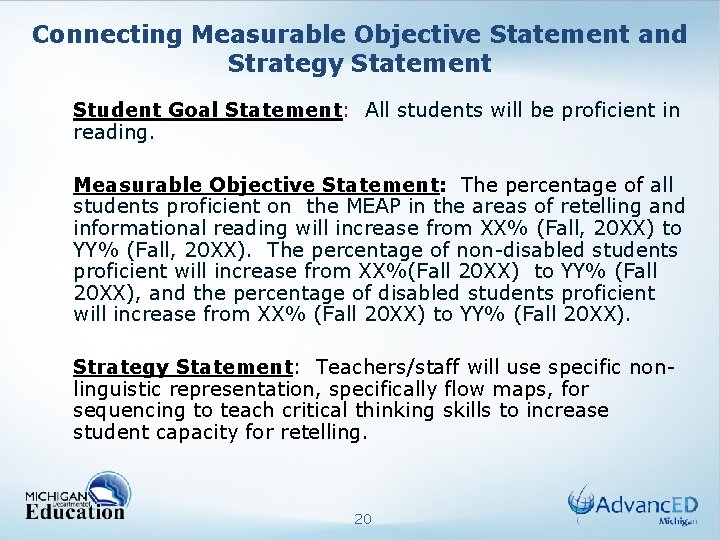 Connecting Measurable Objective Statement and Strategy Statement

Student Goal Statement: All students will be proficient in reading.

Measurable Objective Statement: The percentage of all students proficient on the MEAP in the areas of retelling and informational reading will increase from XX% (Fall, 20XX) to YY% (Fall, 20XX). The percentage of non-disabled students proficient will increase from XX%(Fall 20XX) to YY% (Fall 20XX), and the percentage of disabled students proficient will increase from XX% (Fall 20XX) to YY% (Fall 20XX).

Strategy Statement: Teachers/staff will use specific non-linguistic representation, specifically flow maps, for sequencing to teach critical thinking skills to increase student capacity for retelling.

MICHIGAN Department of Education

20

AdvancED Michigan